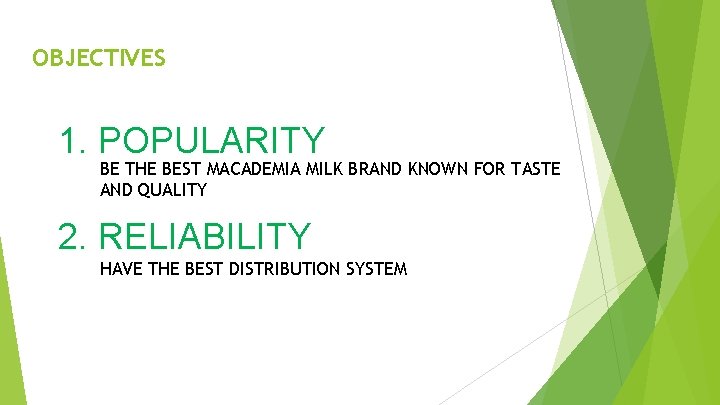 OBJECTIVES

1. POPULARITY

BE THE BEST MACADEMIA MILK BRAND KNOWN FOR TASTE AND QUALITY

2. RELIABILITY

HAVE THE BEST DISTRIBUTION SYSTEM